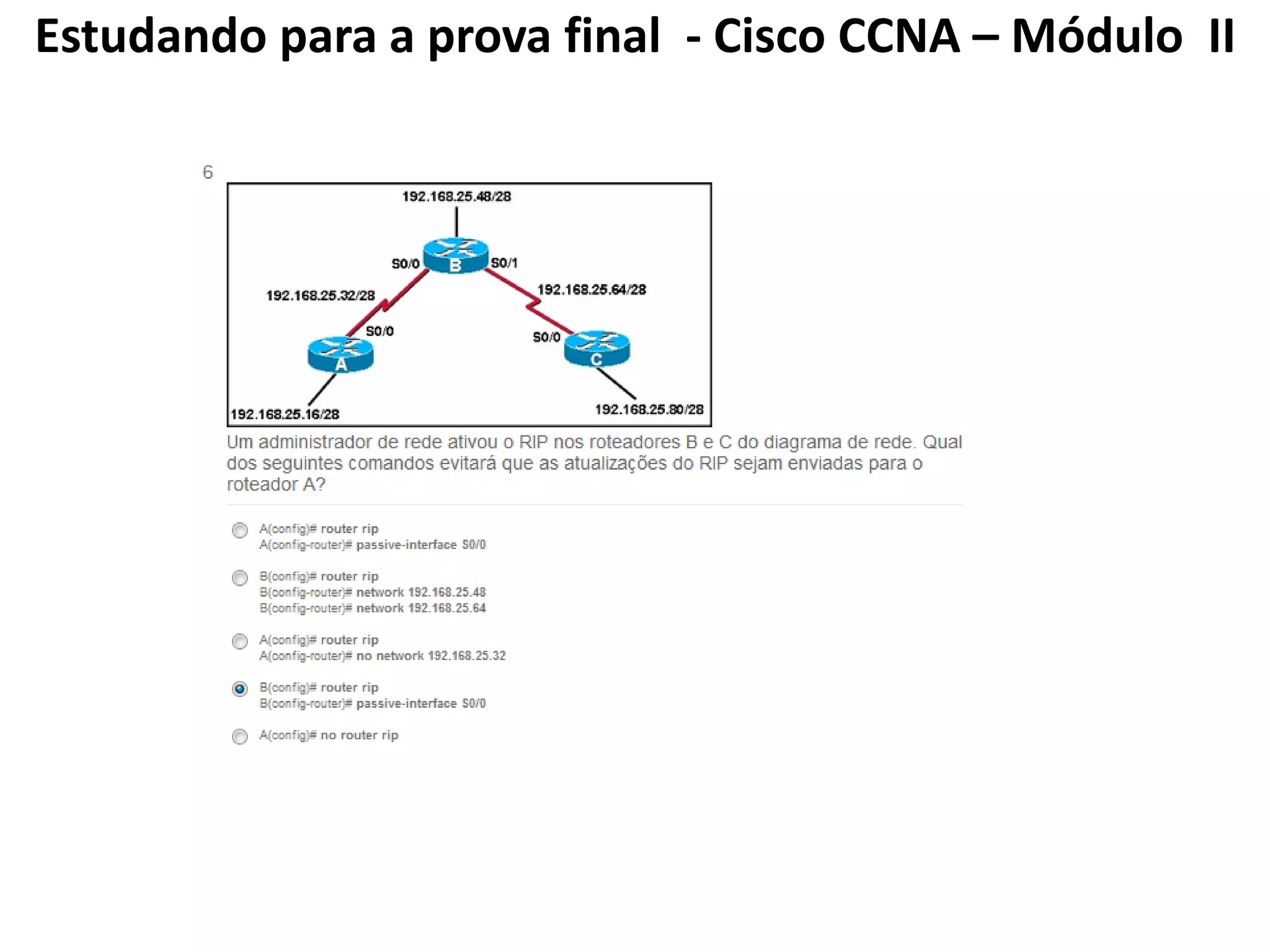 Estudando para a prova final - Cisco CCNA – Módulo II

6

192.168.25.48/28

S0/0

B

S0/1

192.168.25.32/28

192.168.25.64/28

S0/0

S0/0

A

C

192.168.25.16/28

192.168.25.80/28

Um administrador de rede ativou o RIP nos roteadores B e C do diagrama de rede. Qual dos seguintes comandos evitará que as atualizações do RIP sejam enviadas para o roteador A?

A(config)# router rip
A(config-router)# passive-interface S0/0

B(config)# router rip
B(config-router)# network 192.168.25.48
B(config-router)# network 192.168.25.64

A(config)# router rip
A(config-router)# no network 192.168.25.32

B(config)# router rip
B(config-router)# passive-interface S0/0

A(config)# no router rip